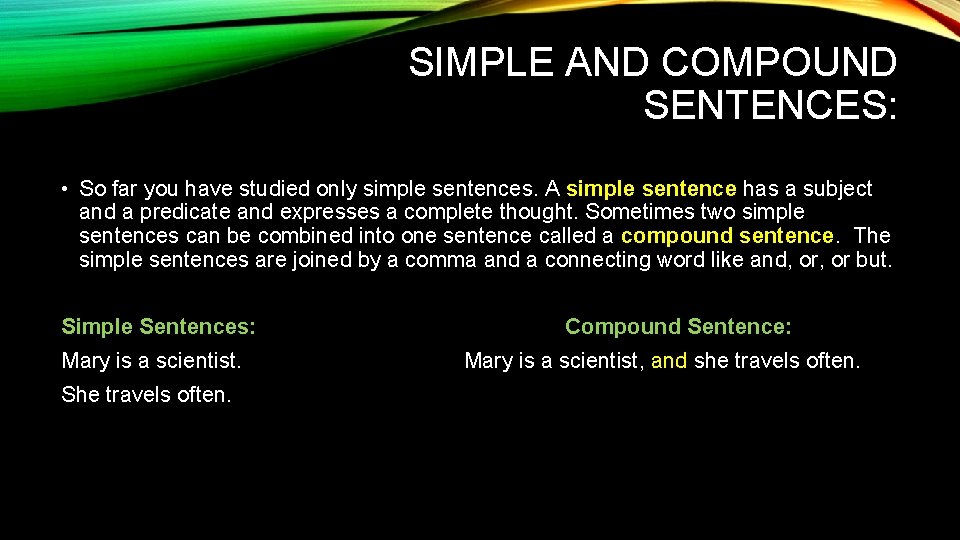 SIMPLE AND COMPOUND SENTENCES:

• So far you have studied only simple sentences. A simple sentence has a subject and a predicate and expresses a complete thought. Sometimes two simple sentences can be combined into one sentence called a compound sentence. The simple sentences are joined by a comma and a connecting word like and, or, or but.

Simple Sentences:

Mary is a scientist.

She travels often.

Compound Sentence:

Mary is a scientist, and she travels often.